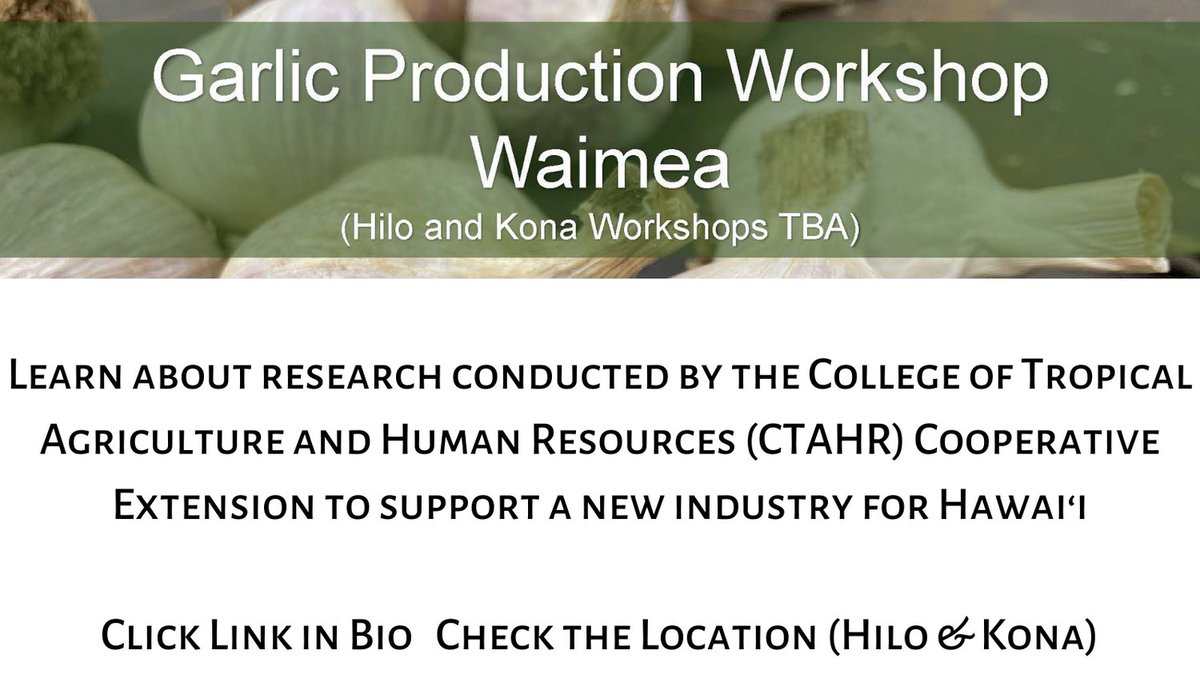 Garlic Production Workshop
Waimea
(Hilo and Kona Workshops TBA)

Learn about research conducted by the College of Tropical Agriculture and Human Resources (CTAHR) Cooperative Extension to support a new industry for Hawaiʻi

Click Link in Bio Check the Location (Hilo & Kona)